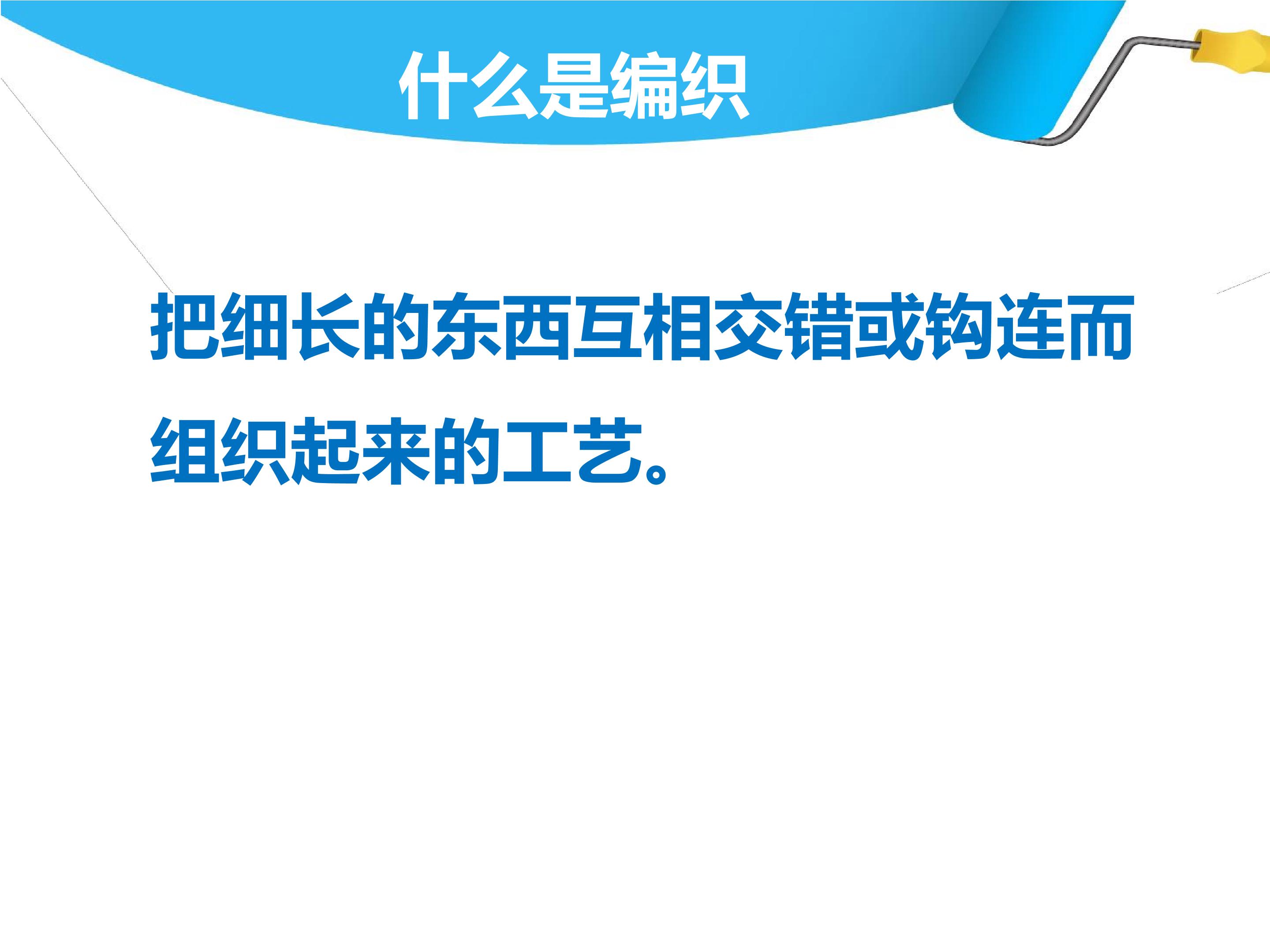 什么是编织

把细长的东西互相交错或钩连而组织起来的工艺。